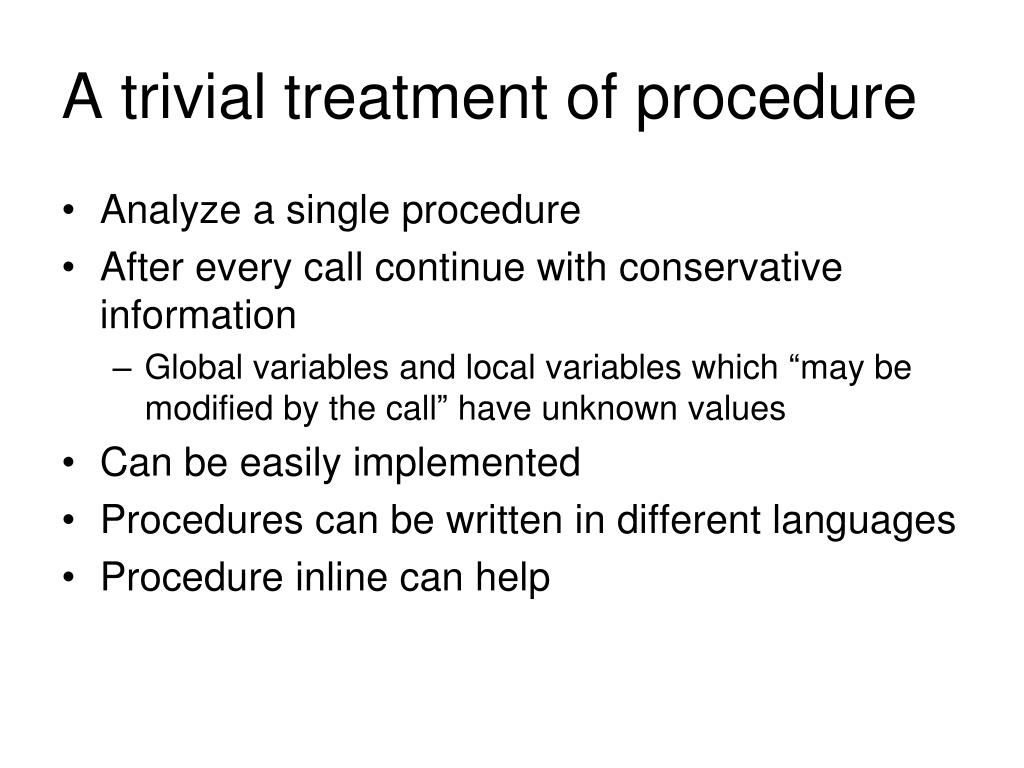 A trivial treatment of procedure

• Analyze a single procedure
• After every call continue with conservative information
  – Global variables and local variables which “may be modified by the call” have unknown values
• Can be easily implemented
• Procedures can be written in different languages
• Procedure inline can help